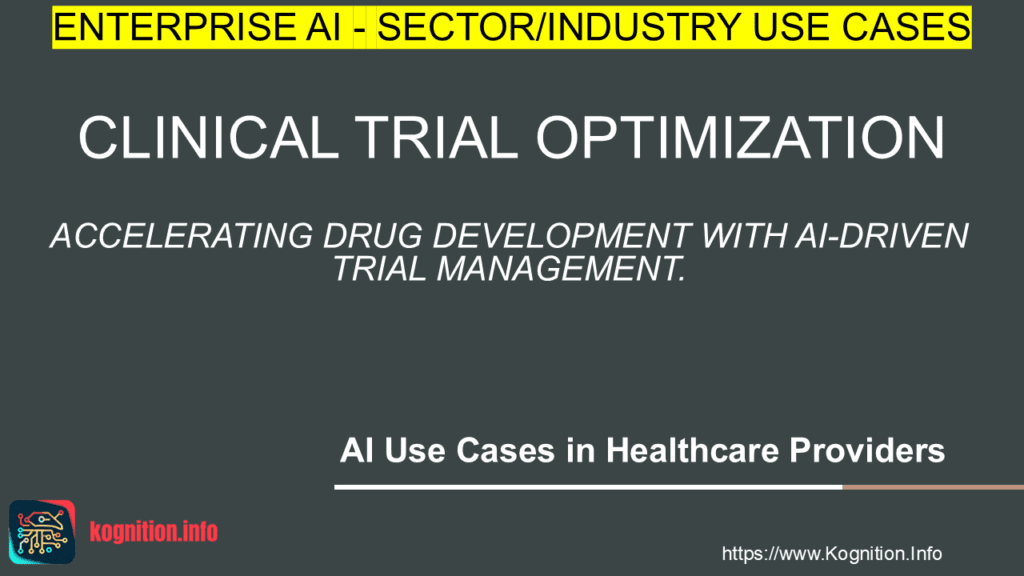 ENTERPRISE AI - SECTOR/INDUSTRY USE CASES

CLINICAL TRIAL OPTIMIZATION

ACCELERATING DRUG DEVELOPMENT WITH AI-DRIVEN TRIAL MANAGEMENT.

AI Use Cases in Healthcare Providers

kognition.info

https://www.Kognition.Info